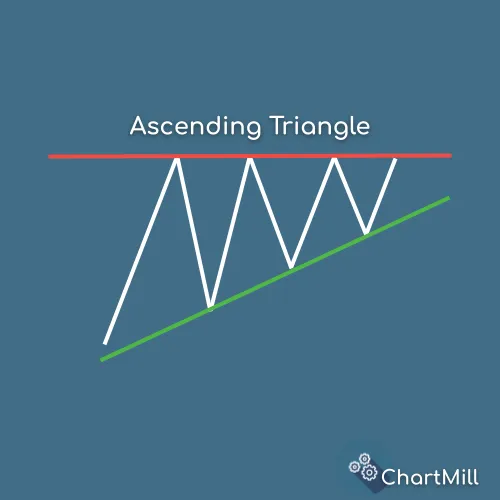 Ascending Triangle

ChartMill